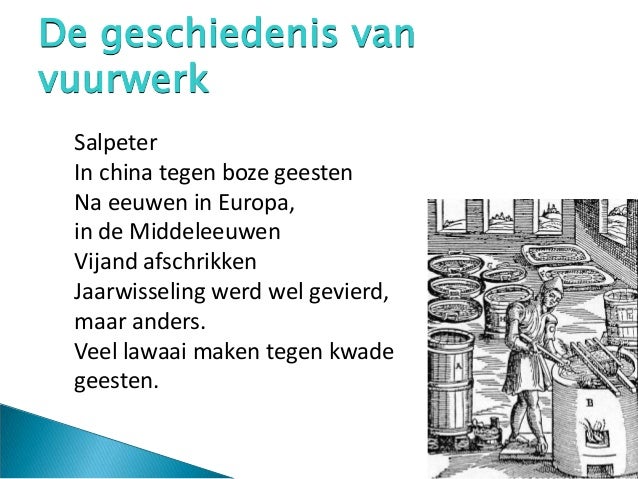 De geschiedenis van vuurwerk

Salpeter
In china tegen boze geesten
Na eeuwen in Europa,
in de Middeleeuwen
Vijand afschrikken
Jaarwisseling werd wel gevierd,
maar anders.
Veel lawaai maken tegen kwade
geesten.

A
B